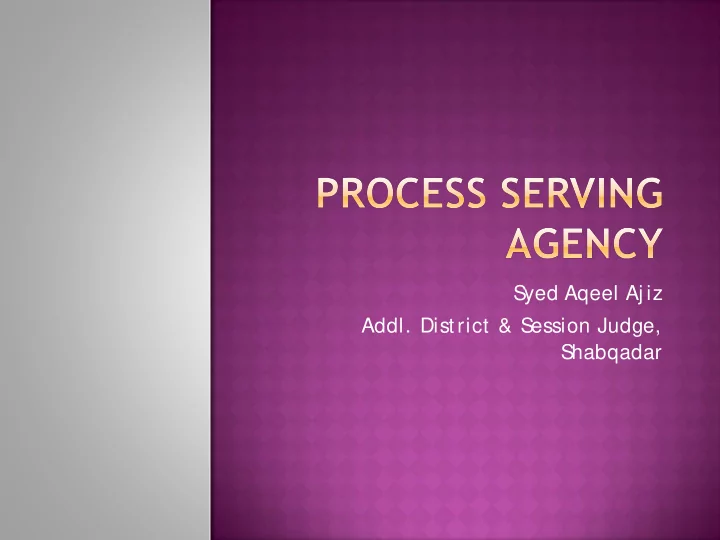 PROCESS SERVING AGENCY

Syed Aqeel Ajiz

Addl. District & Session Judge, Shabqadar